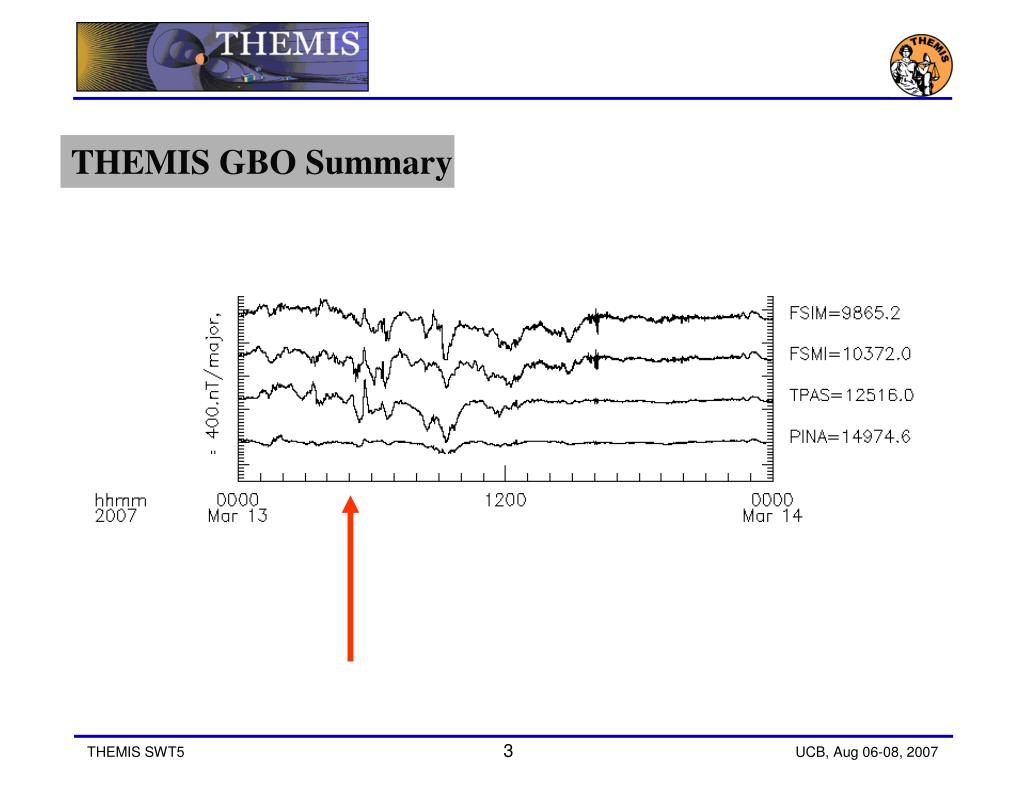 THEMIS

THEMIS

THEMIS GBO Summary

= 400.nT/major,

FSIM=9865.2

FSMI=10372.0

TPAS=12516.0

PINA=14974.6

hhmm 2007

0000 Mar 13

1200

0000 Mar 14

THEMIS SWT5

3

UCB, Aug 06-08, 2007